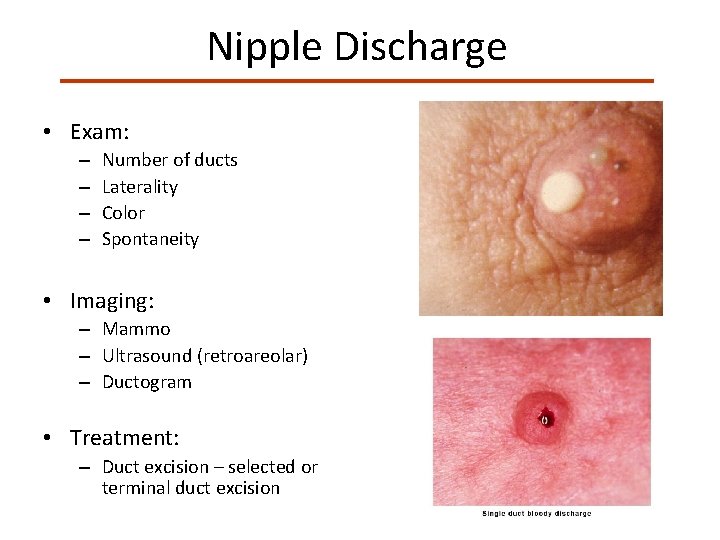 Nipple Discharge

• Exam:
– Number of ducts
– Laterality
– Color
– Spontaneity

• Imaging:
– Mammo
– Ultrasound (retroareolar)
– Ductogram

• Treatment:
– Duct excision – selected or terminal duct excision

Single duct bloody discharge